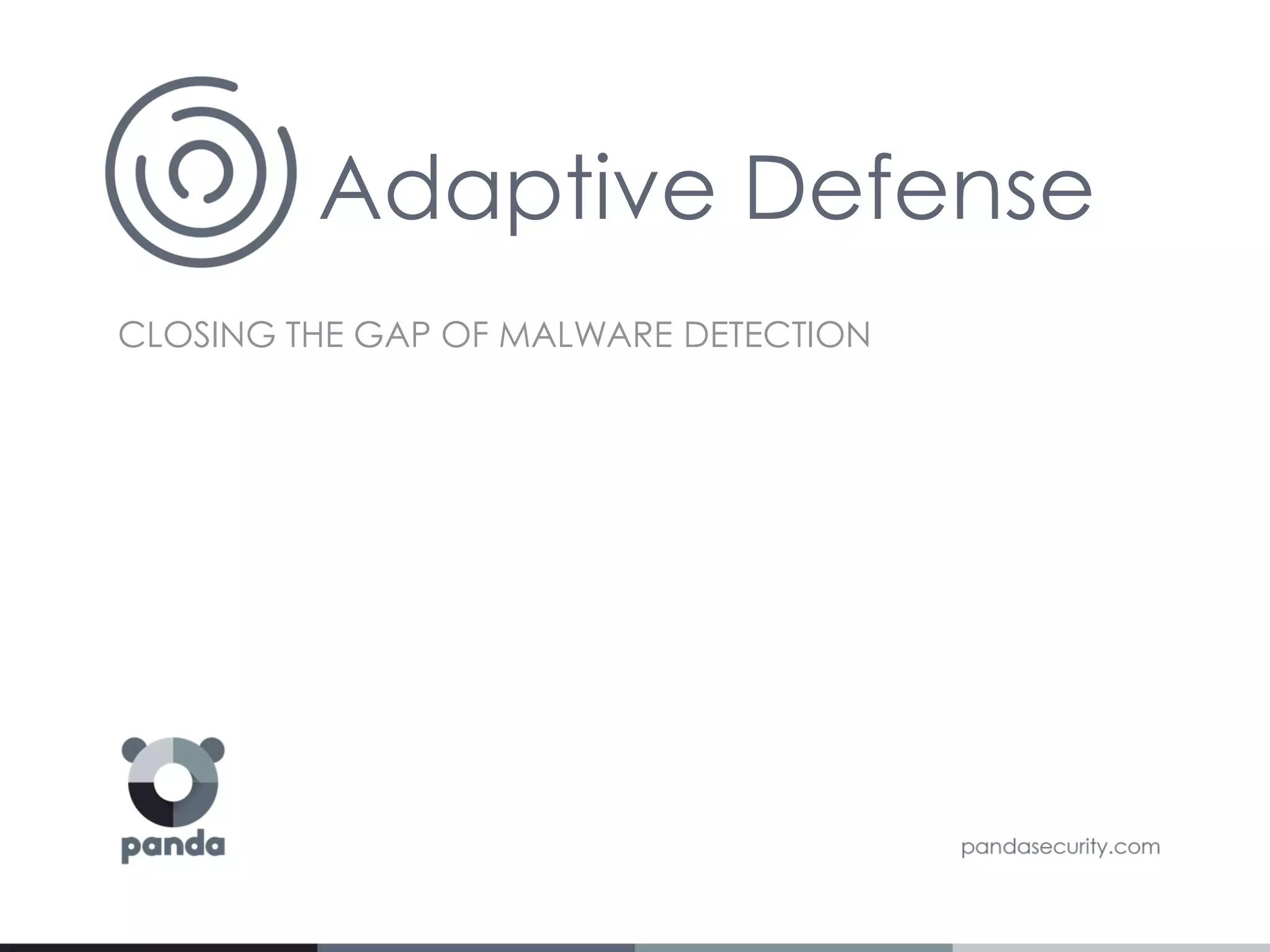 Adaptive Defense

CLOSING THE GAP OF MALWARE DETECTION

panda

pandasecurity.com